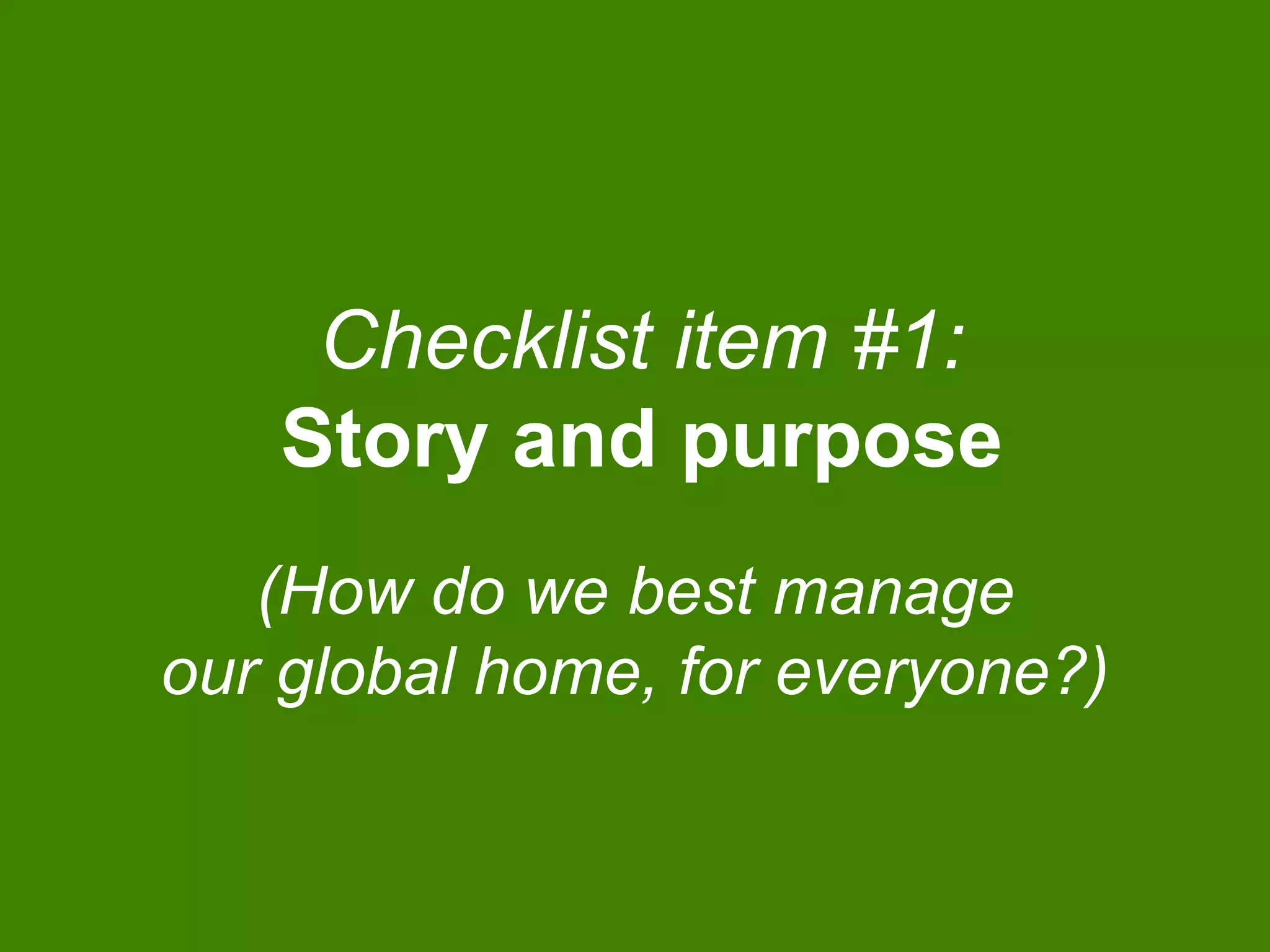 Checklist item #1:
Story and purpose

(How do we best manage our global home, for everyone?)